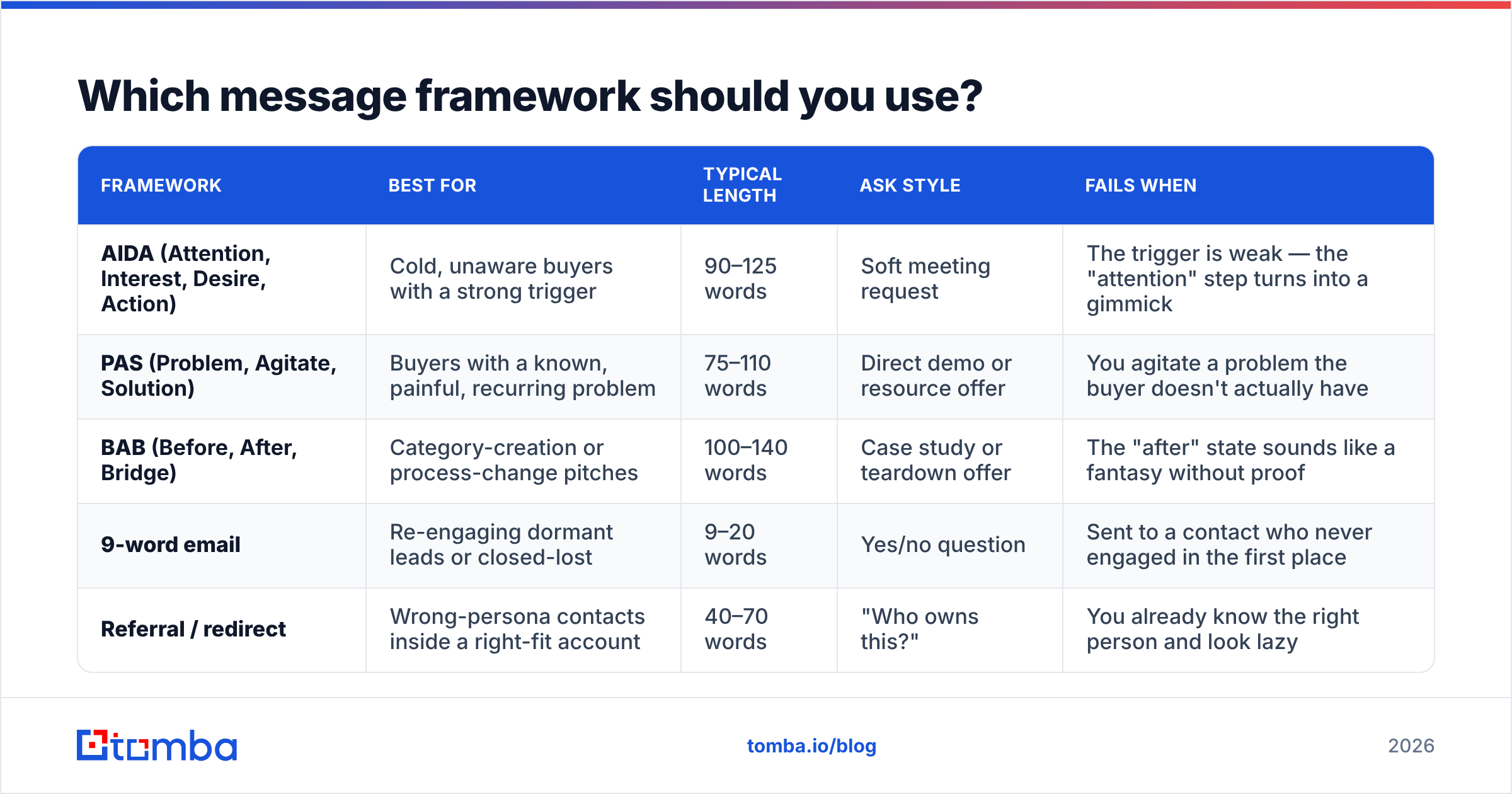 Which message framework should you use?

| FRAMEWORK | BEST FOR | TYPICAL LENGTH | ASK STYLE | FAILS WHEN |
|---|---|---|---|---|
| AIDA (Attention, Interest, Desire, Action) | Cold, unaware buyers with a strong trigger | 90–125 words | Soft meeting request | The trigger is weak — the "attention" step turns into a gimmick |
| PAS (Problem, Agitate, Solution) | Buyers with a known, painful, recurring problem | 75–110 words | Direct demo or resource offer | You agitate a problem the buyer doesn't actually have |
| BAB (Before, After, Bridge) | Category-creation or process-change pitches | 100–140 words | Case study or teardown offer | The "after" state sounds like a fantasy without proof |
| 9-word email | Re-engaging dormant leads or closed-lost | 9–20 words | Yes/no question | Sent to a contact who never engaged in the first place |
| Referral / redirect | Wrong-persona contacts inside a right-fit account | 40–70 words | "Who owns this?" | You already know the right person and look lazy |

tomba

tomba.io/blog

2026